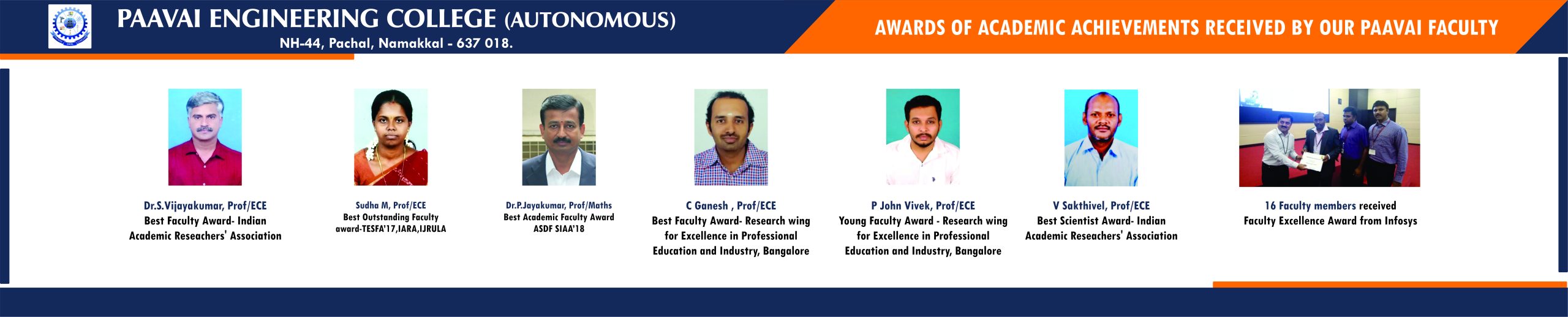 PAAVAI ENGINEERING COLLEGE (AUTONOMOUS)
NH-44, Pachal, Namakkal - 637 018.

AWARDS OF ACADEMIC ACHIEVEMENTS RECEIVED BY OUR PAAVAI FACULTY

Dr.S.Vijayakumar, Prof/ECE
Best Faculty Award- Indian Academic Reseachers' Association

Sudha M, Prof/ECE
Best Outstanding Faculty award-TESFA'17,IARA,IJRULA

Dr.P.Jayakumar, Prof/Maths
Best Academic Faculty Award ASDF SIAA'18

C Ganesh , Prof/ECE
Best Faculty Award- Research wing for Excellence in Professional Education and Industry, Bangalore

P John Vivek, Prof/ECE
Young Faculty Award - Research wing for Excellence in Professional Education and Industry, Bangalore

V Sakthivel, Prof/ECE
Best Scientist Award- Indian Academic Reseachers' Association

16 Faculty members received
Faculty Excellence Award from Infosys